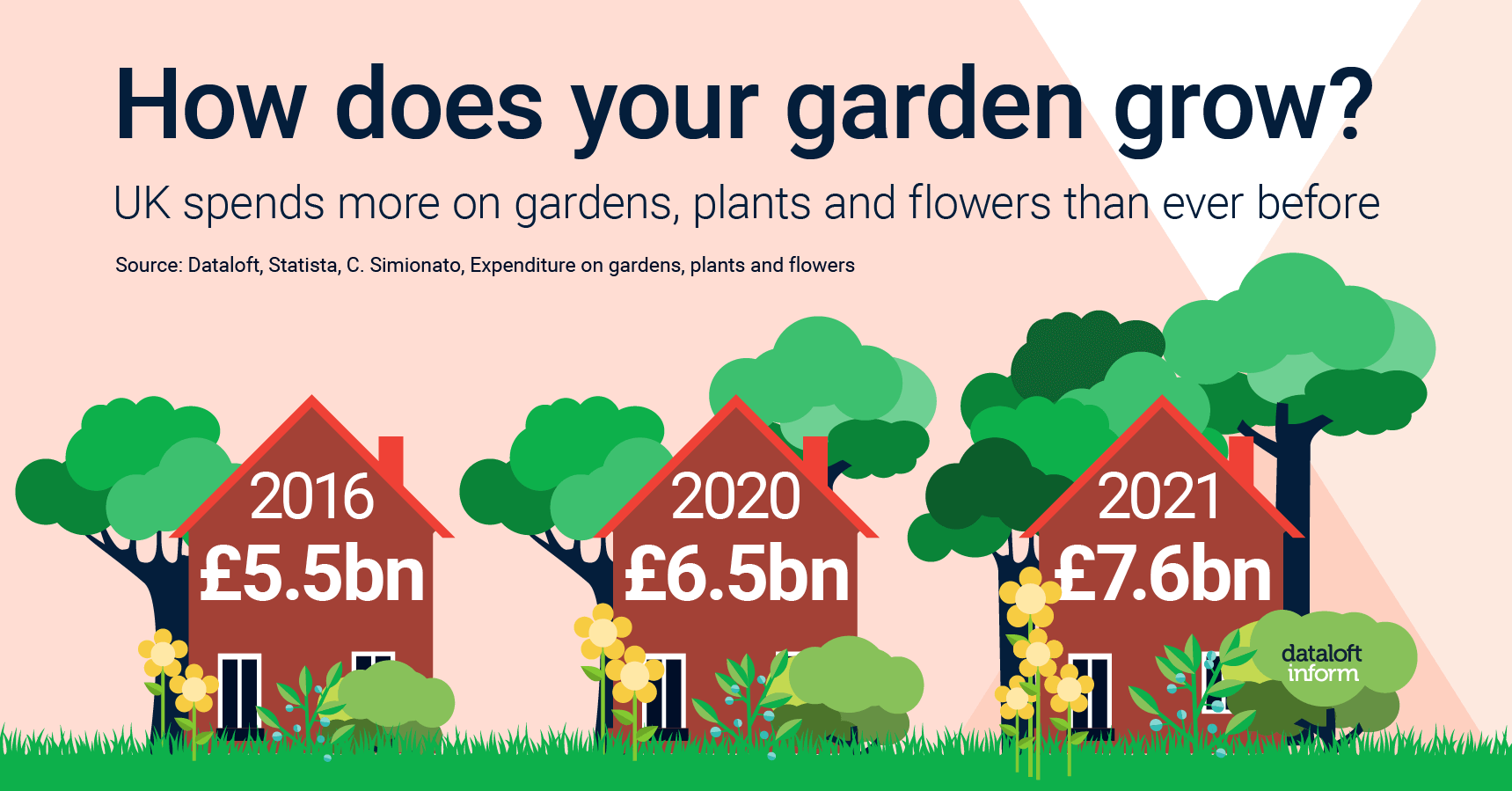 How does your garden grow?

UK spends more on gardens, plants and flowers than ever before

Source: Dataloft, Statista, C. Simionato, Expenditure on gardens, plants and flowers

2016
£5.5bn

2020
£6.5bn

2021
£7.6bn

dataloft inform